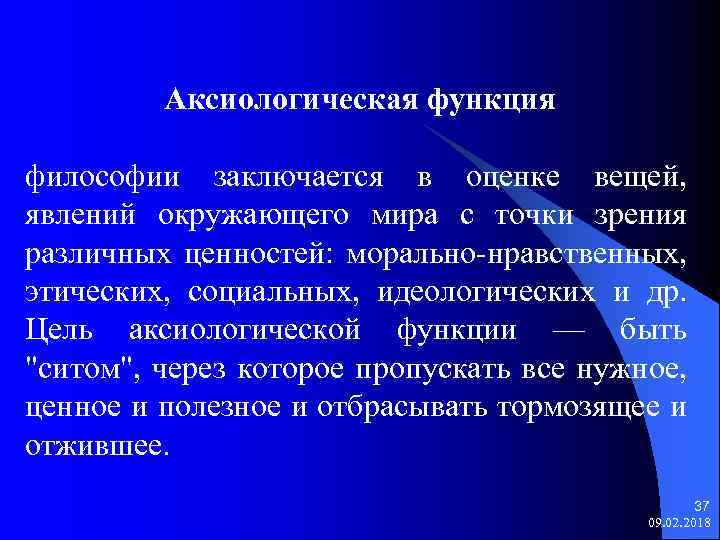 Аксиологическая функция

философии заключается в оценке вещей, явлений окружающего мира с точки зрения различных ценностей: морально-нравственных, этических, социальных, идеологических и др. Цель аксиологической функции — быть "ситом", через которое пропускать все нужное, ценное и полезное и отбрасывать тормозящее и отжившее.

37
09.02.2018